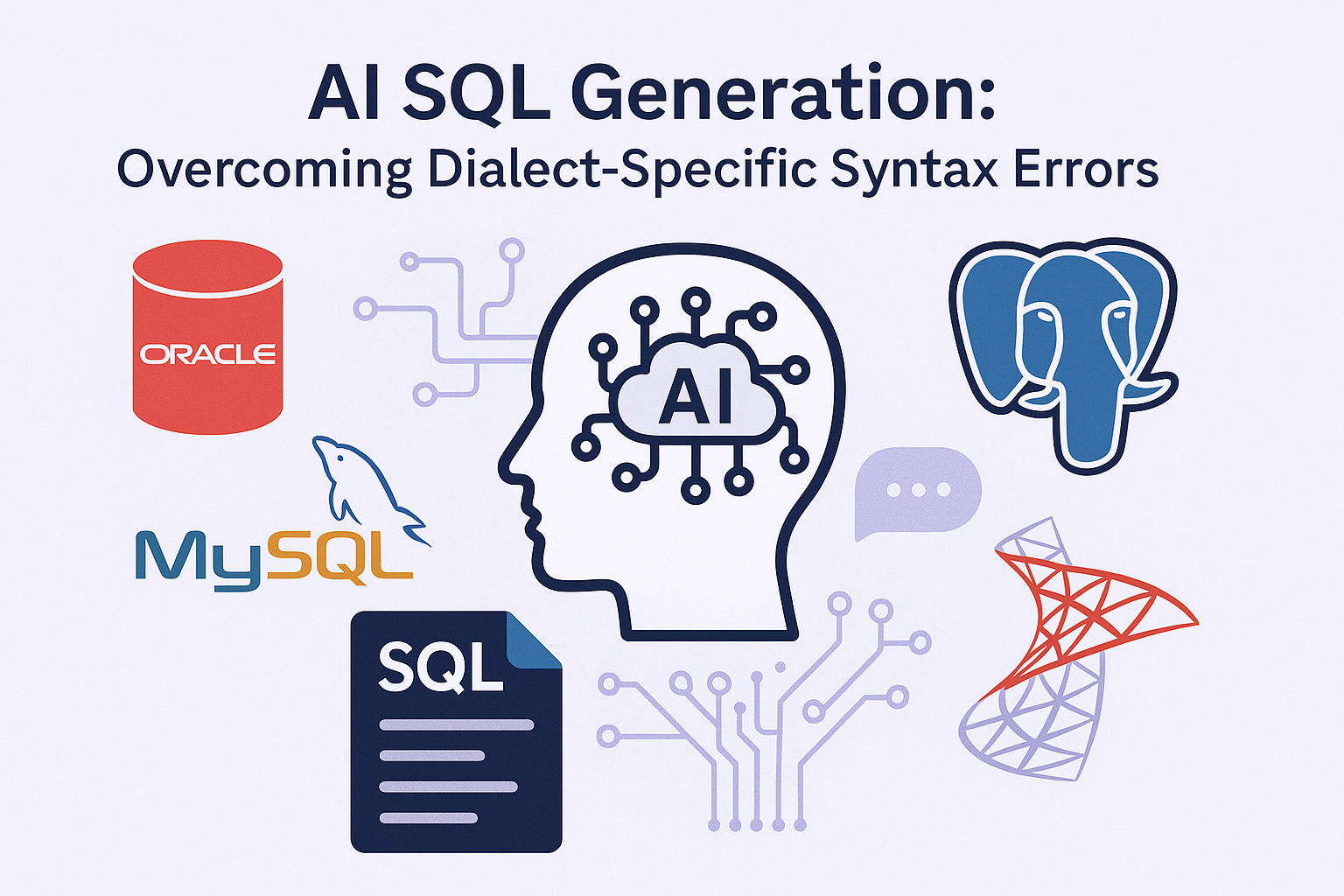 AI SQL Generation:
Overcoming Dialect-Specific Syntax Errors

ORACLE

AI

MySQL

SQL